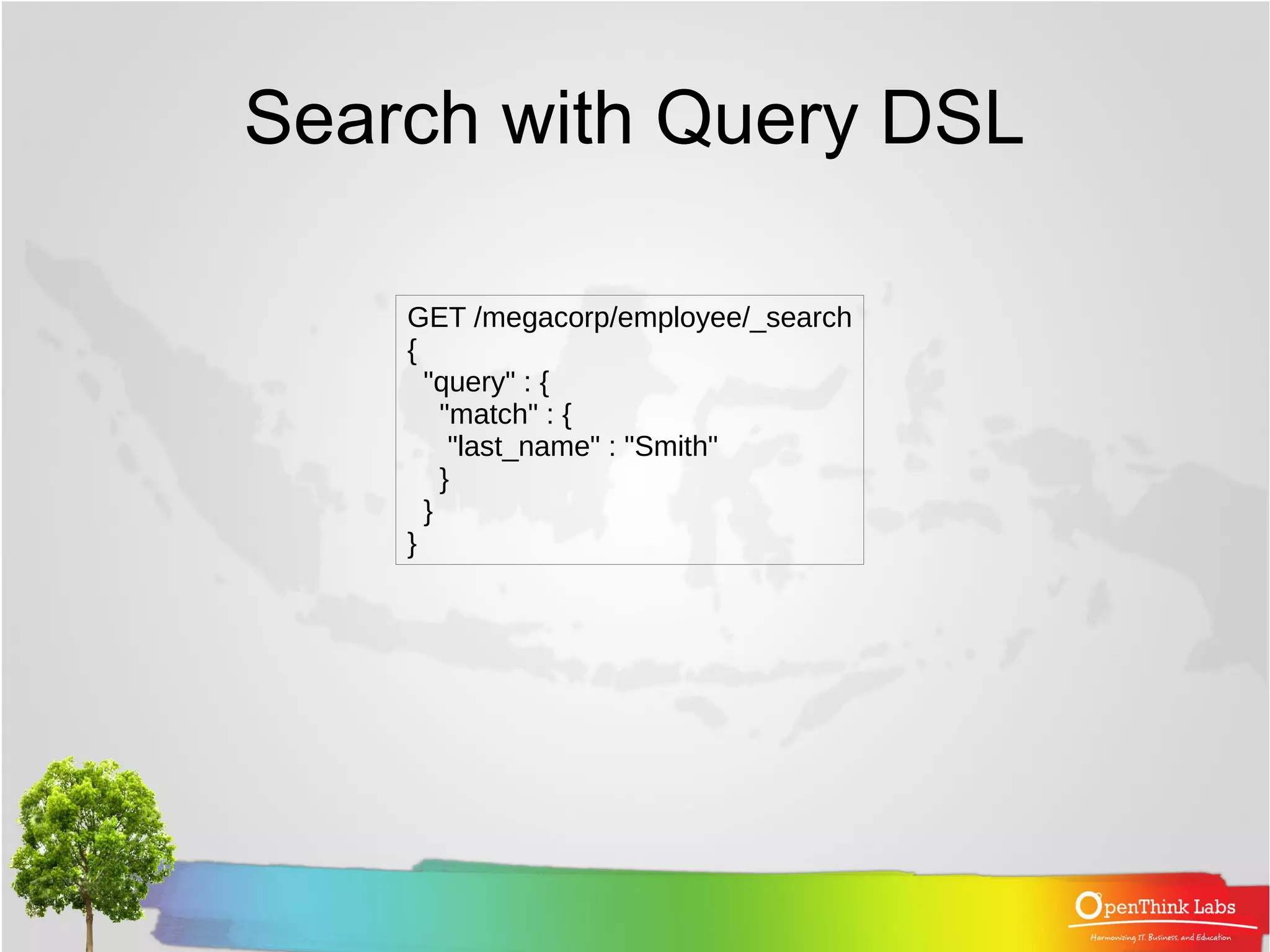 Search with Query DSL

GET /megacorp/employee/_search
{
 "query" : {
  "match" : {
   "last_name" : "Smith"
  }
 }
}

OpenThink Labs
Harmonizing IT, Business, and Education